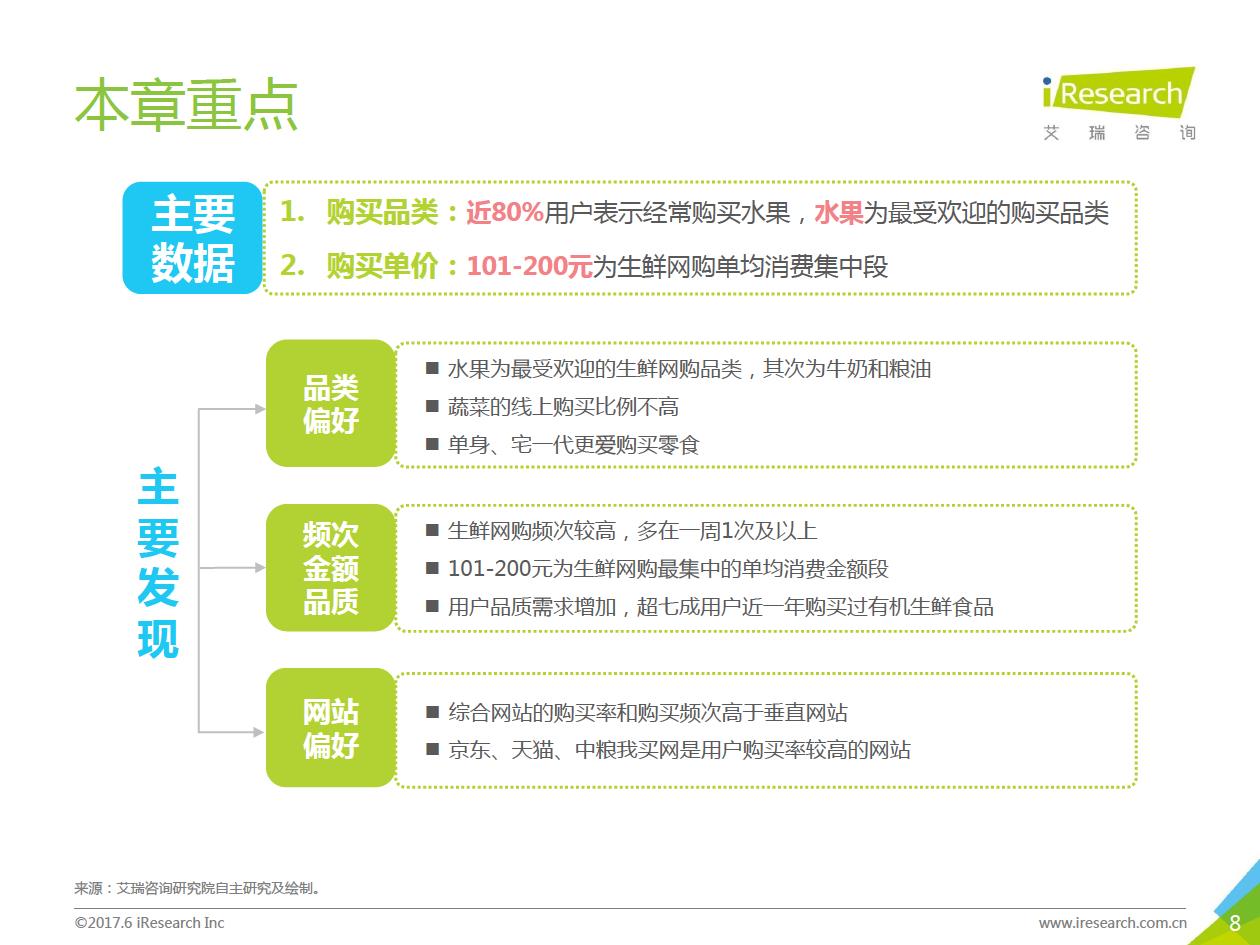 本章重点

iResearch
艾 瑞 咨 询

主要数据

1. 购买品类：近80%用户表示经常购买水果，水果为最受欢迎的购买品类
2. 购买单价：101-200元为生鲜网购单均消费集中段

主要发现

品类偏好
■ 水果为最受欢迎的生鲜网购品类，其次为牛奶和粮油
■ 蔬菜的线上购买比例不高
■ 单身、宅一代更爱购买零食

频次金额品质
■ 生鲜网购频次较高，多在一周1次及以上
■ 101-200元为生鲜网购最集中的单均消费金额段
■ 用户品质需求增加，超七成用户近一年购买过有机生鲜食品

网站偏好
■ 综合网站的购买率和购买频次高于垂直网站
■ 京东、天猫、中粮我买网是用户购买率较高的网站

来源：艾瑞咨询研究院自主研究及绘制。

©2017.6 iResearch Inc
www.iresearch.com.cn
8